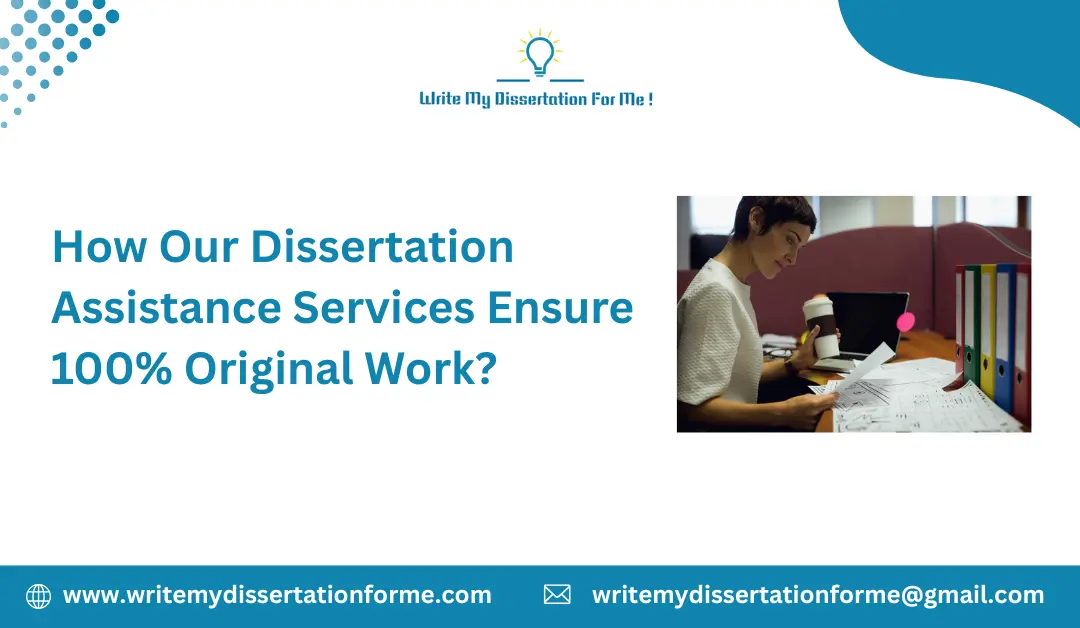 Write My Dissertation For Me !

How Our Dissertation Assistance Services Ensure 100% Original Work?

www.writemydissertationforme.com

writemydissertationforme@gmail.com